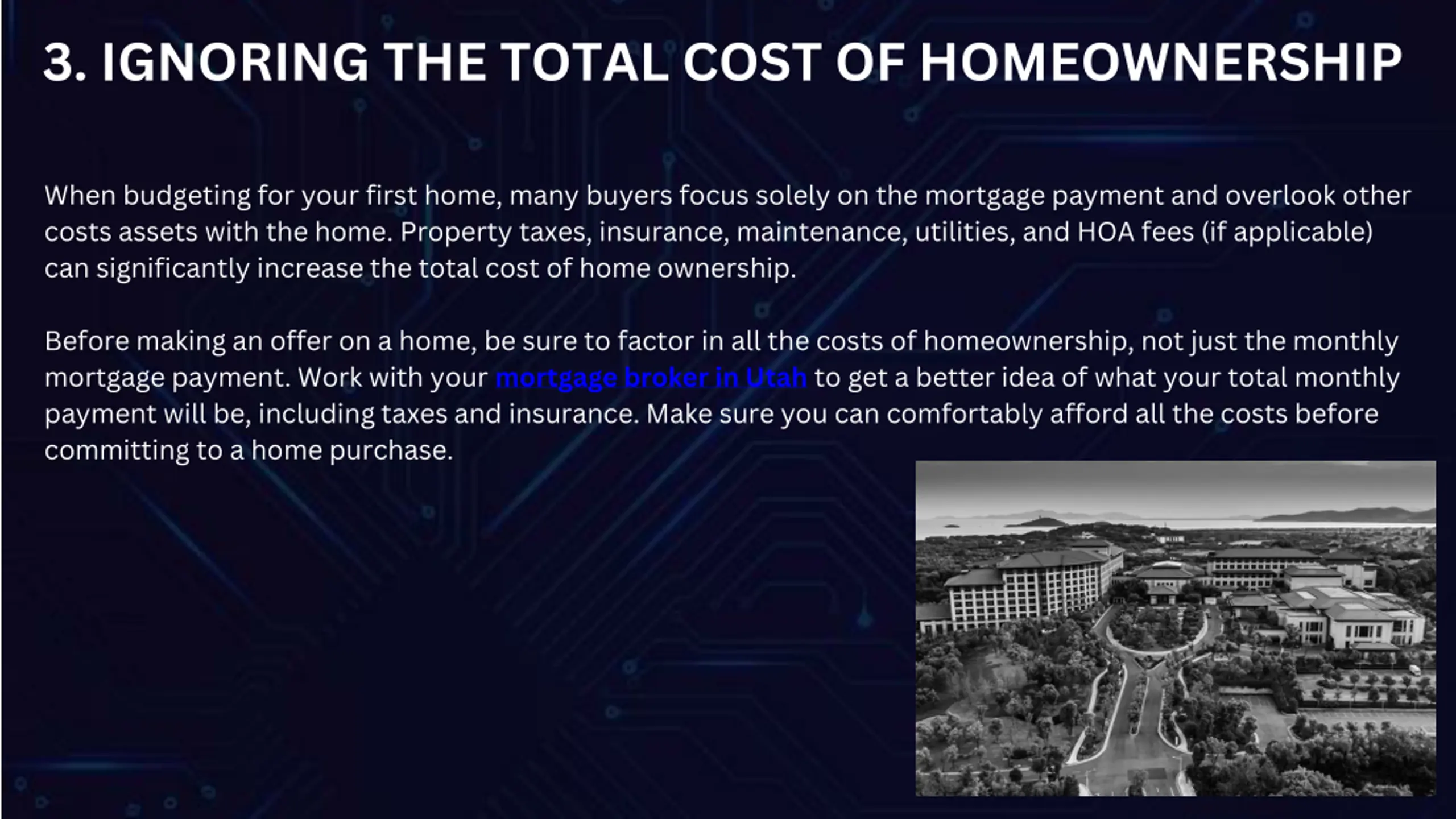 3. IGNORING THE TOTAL COST OF HOMEOWNERSHIP

When budgeting for your first home, many buyers focus solely on the mortgage payment and overlook other costs assets with the home. Property taxes, insurance, maintenance, utilities, and HOA fees (if applicable) can significantly increase the total cost of home ownership.

Before making an offer on a home, be sure to factor in all the costs of homeownership, not just the monthly mortgage payment. Work with your mortgage broker in Utah to get a better idea of what your total monthly payment will be, including taxes and insurance. Make sure you can comfortably afford all the costs before committing to a home purchase.